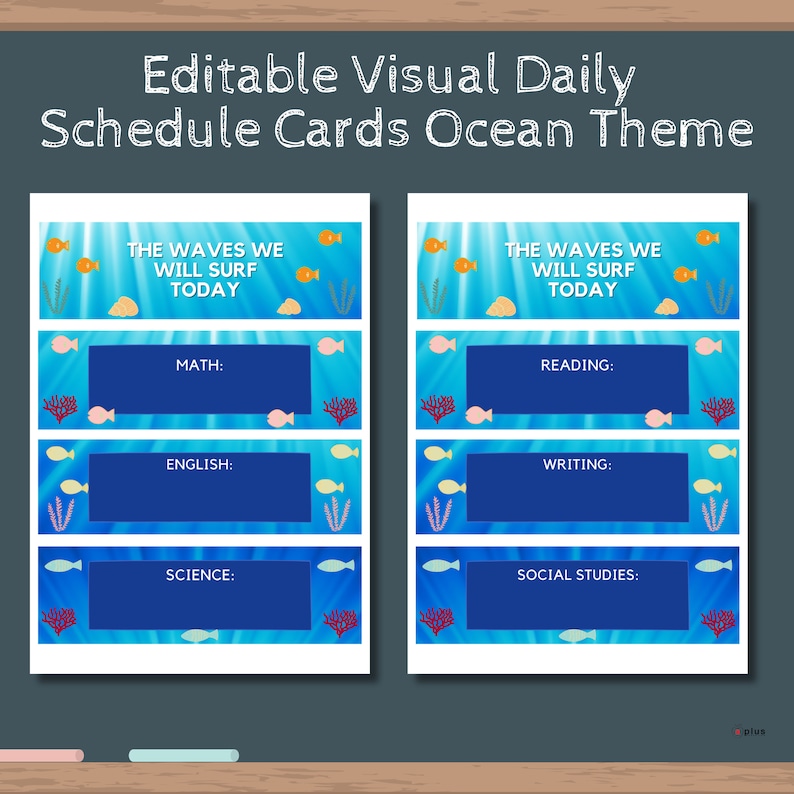 Editable Visual Daily Schedule Cards Ocean Theme

THE WAVES WE WILL SURF TODAY

MATH:

ENGLISH:

SCIENCE:

THE WAVES WE WILL SURF TODAY

READING:

WRITING:

SOCIAL STUDIES:

plus